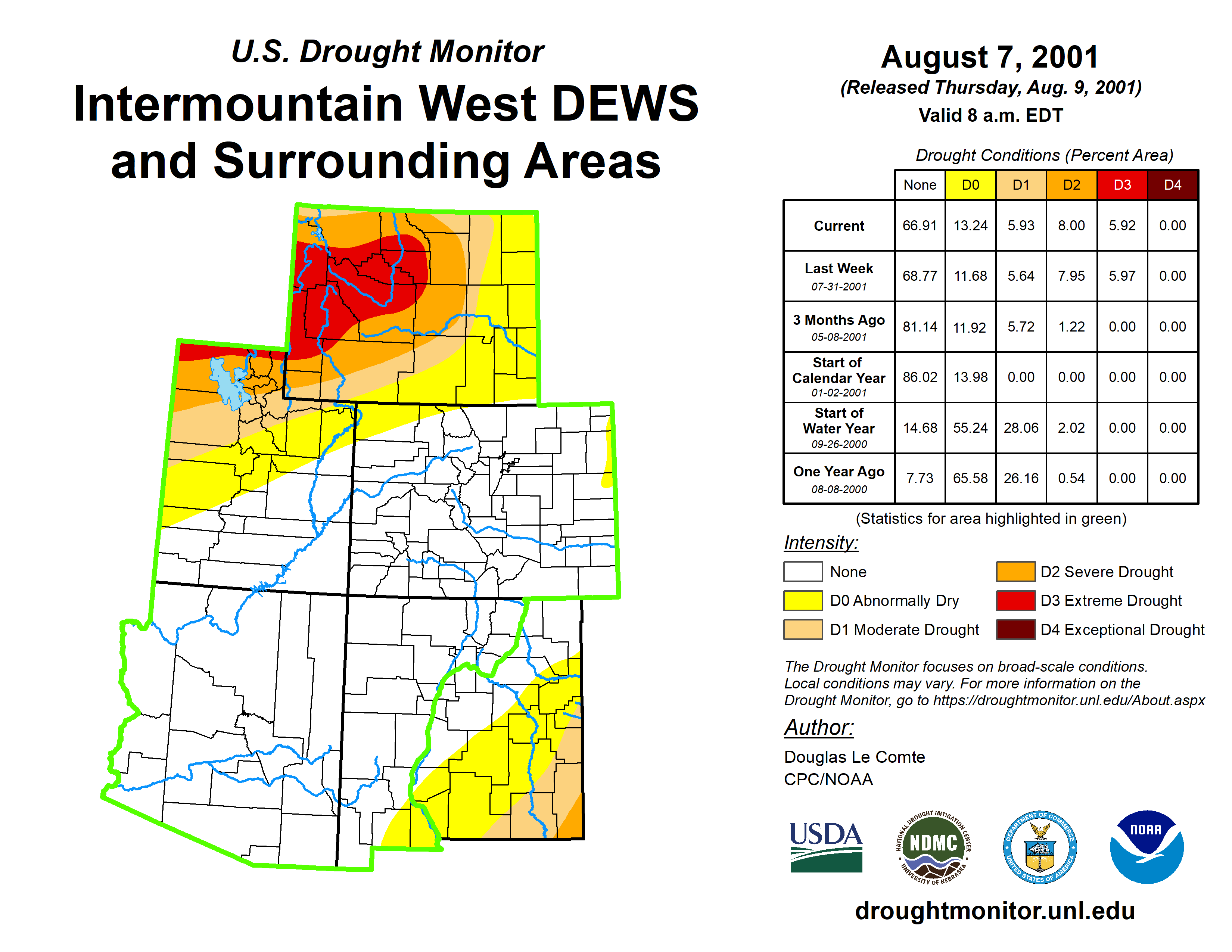 U.S. Drought Monitor

Intermountain West DEWS and Surrounding Areas

August 7, 2001
(Released Thursday, Aug. 9, 2001)
Valid 8 a.m. EDT

Drought Conditions (Percent Area)

| | None | D0 | D1 | D2 | D3 | D4 |
|---|---|---|---|---|---|---|
| Current | 66.91 | 13.24 | 5.93 | 8.00 | 5.92 | 0.00 |
| Last Week 07-31-2001 | 68.77 | 11.68 | 5.64 | 7.95 | 5.97 | 0.00 |
| 3 Months Ago 05-08-2001 | 81.14 | 11.92 | 5.72 | 1.22 | 0.00 | 0.00 |
| Start of Calendar Year 01-02-2001 | 86.02 | 13.98 | 0.00 | 0.00 | 0.00 | 0.00 |
| Start of Water Year 09-26-2000 | 14.68 | 55.24 | 28.06 | 2.02 | 0.00 | 0.00 |
| One Year Ago 08-08-2000 | 7.73 | 65.58 | 26.16 | 0.54 | 0.00 | 0.00 |

(Statistics for area highlighted in green)

Intensity:
None
D0 Abnormally Dry
D1 Moderate Drought
D2 Severe Drought
D3 Extreme Drought
D4 Exceptional Drought

The Drought Monitor focuses on broad-scale conditions. Local conditions may vary. For more information on the Drought Monitor, go to https://droughtmonitor.unl.edu/About.aspx

Author:
Douglas Le Comte
CPC/NOAA

USDA
NATIONAL DROUGHT MITIGATION CENTER NDMC UNIVERSITY OF NEBRASKA
DEPARTMENT OF COMMERCE UNITED STATES OF AMERICA
NOAA

droughtmonitor.unl.edu